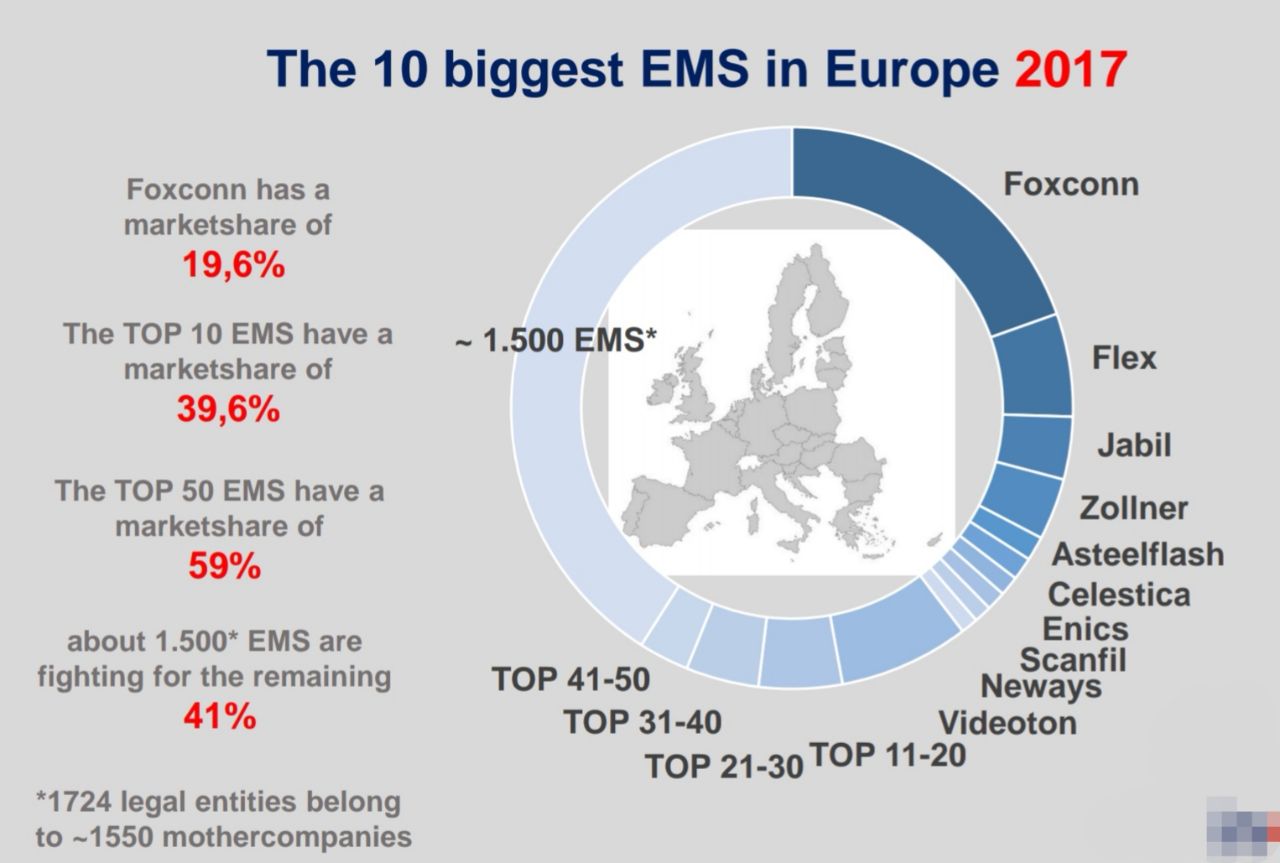 The 10 biggest EMS in Europe 2017

Foxconn has a marketshare of
19,6%

The TOP 10 EMS have a marketshare of
39,6%

The TOP 50 EMS have a marketshare of
59%

about 1.500* EMS are fighting for the remaining
41%

*1724 legal entities belong to ~1550 mothercompanies

~ 1.500 EMS*

Foxconn
Flex
Jabil
Zollner
Asteelflash
Celestica
Enics
Scanfil
Neways
Videoton
TOP 11-20
TOP 21-30
TOP 31-40
TOP 41-50